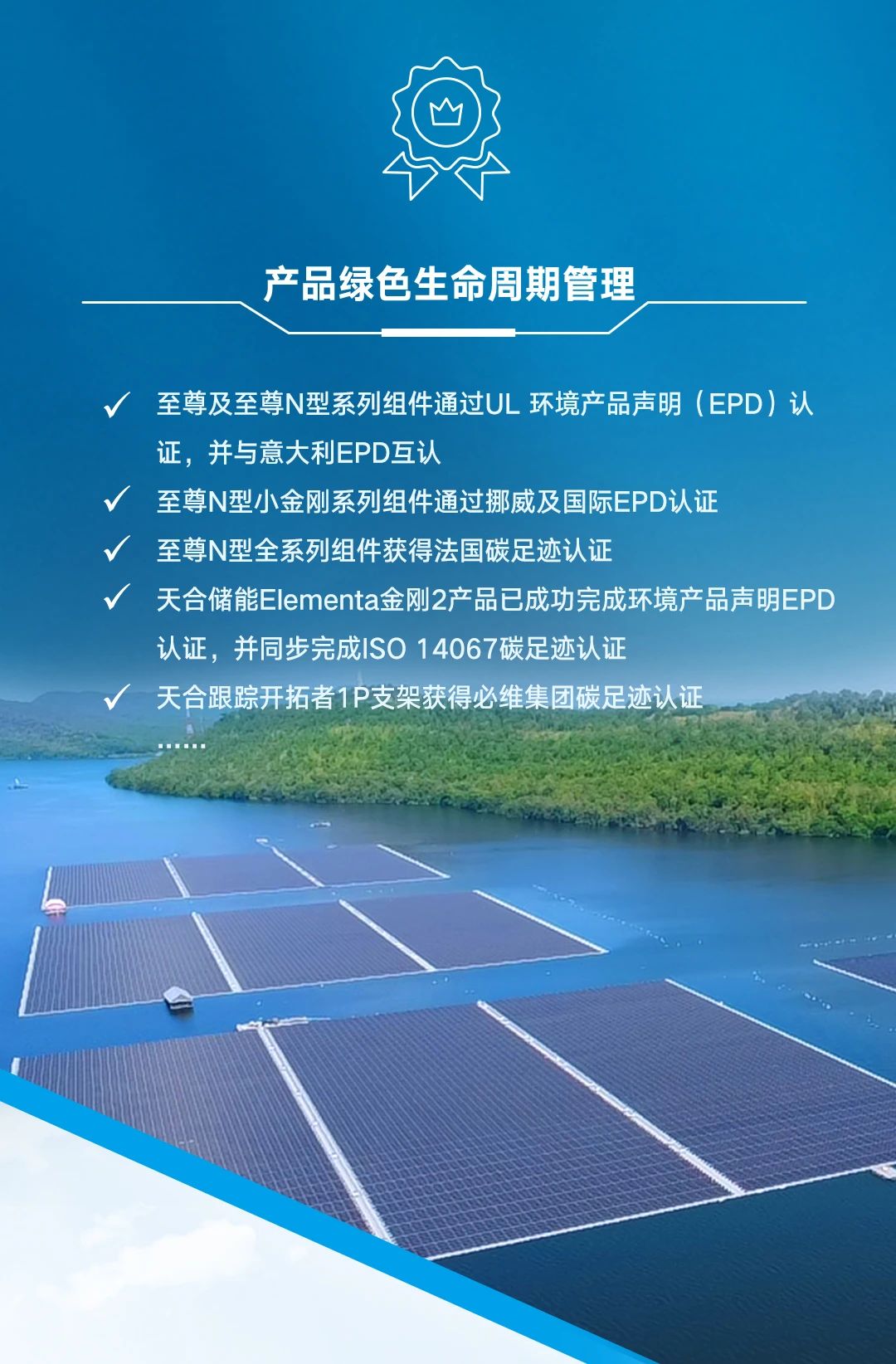 产品绿色生命周期管理

✓ 至尊及至尊N型系列组件通过UL 环境产品声明（EPD）认证，并与意大利EPD互认

✓ 至尊N型小金刚系列组件通过挪威及国际EPD认证

✓ 至尊N型全系列组件获得法国碳足迹认证

✓ 天合储能Elementa金刚2产品已成功完成环境产品声明EPD认证，并同步完成ISO 14067碳足迹认证

✓ 天合跟踪开拓者1P支架获得必维集团碳足迹认证

……